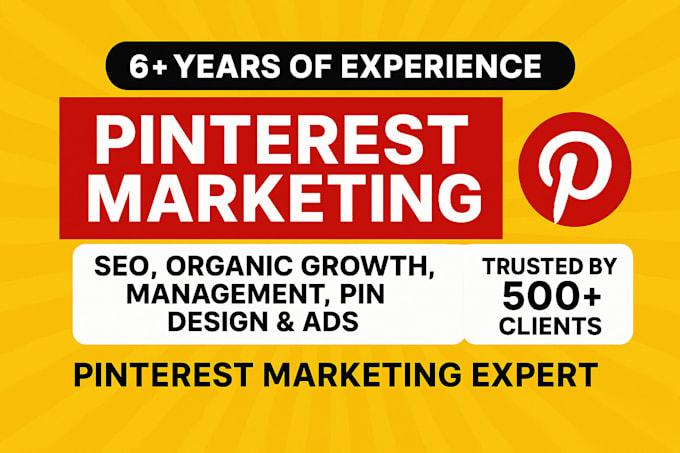 6+ YEARS OF EXPERIENCE

PINTEREST MARKETING

SEO, ORGANIC GROWTH, MANAGEMENT, PIN DESIGN & ADS

TRUSTED BY 500+ CLIENTS

PINTEREST MARKETING EXPERT